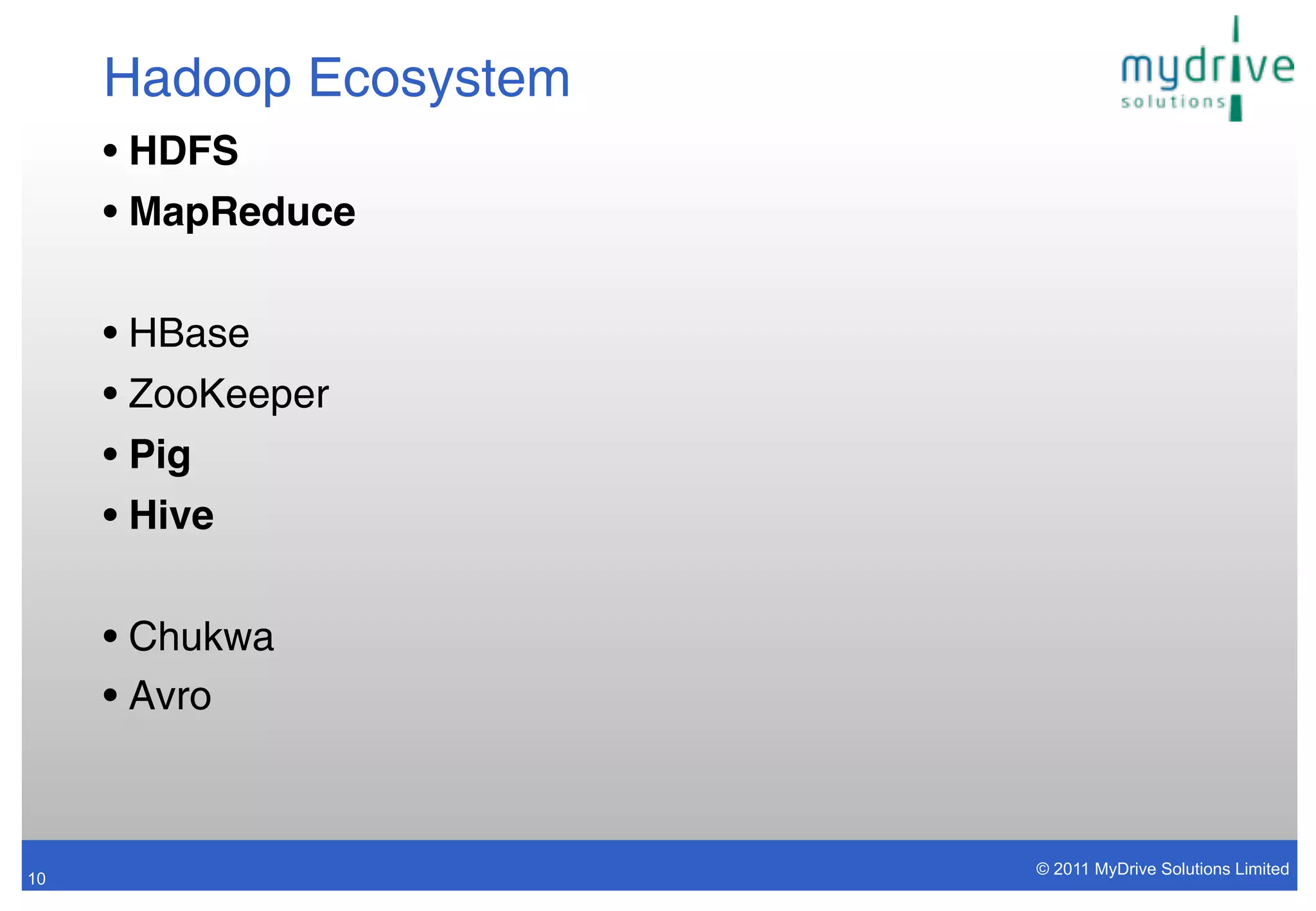 Hadoop Ecosystem

mydrive solutions

• HDFS
• MapReduce

• HBase
• ZooKeeper
• Pig
• Hive

• Chukwa
• Avro

10

© 2011 MyDrive Solutions Limited